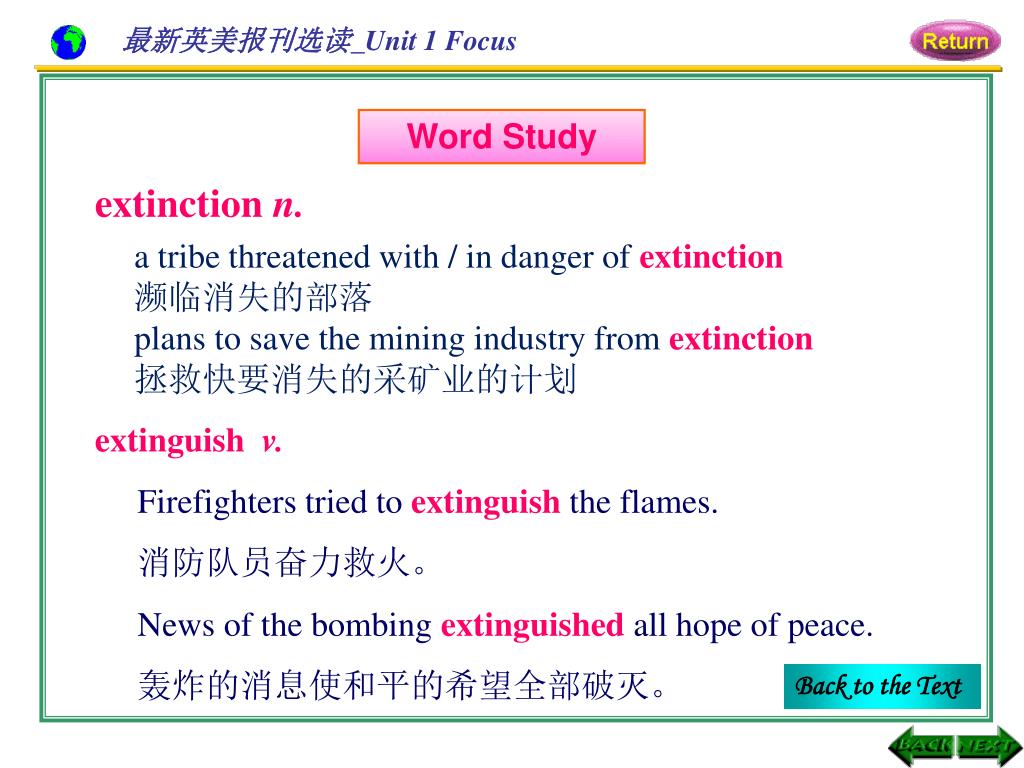 最新英美报刊选读_Unit 1 Focus

Return

Word Study

extinction n.

a tribe threatened with / in danger of extinction
濒临消失的部落
plans to save the mining industry from extinction
拯救快要消失的采矿业的计划

extinguish v.

Firefighters tried to extinguish the flames.

消防队员奋力救火。

News of the bombing extinguished all hope of peace.

轰炸的消息使和平的希望全部破灭。

Back to the Text

BACK NEXT